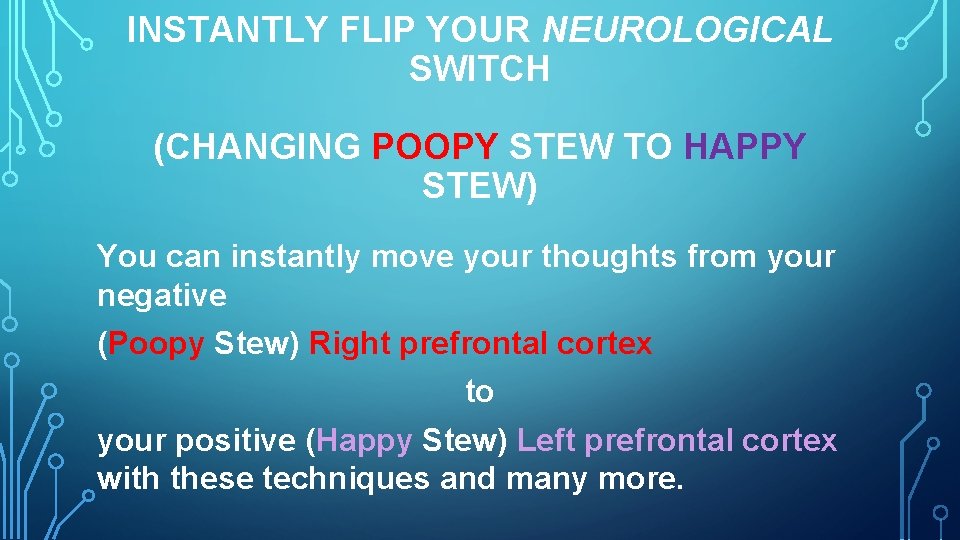 INSTANTLY FLIP YOUR NEUROLOGICAL SWITCH

(CHANGING POOPY STEW TO HAPPY STEW)

You can instantly move your thoughts from your negative

(Poopy Stew) Right prefrontal cortex

to

your positive (Happy Stew) Left prefrontal cortex with these techniques and many more.